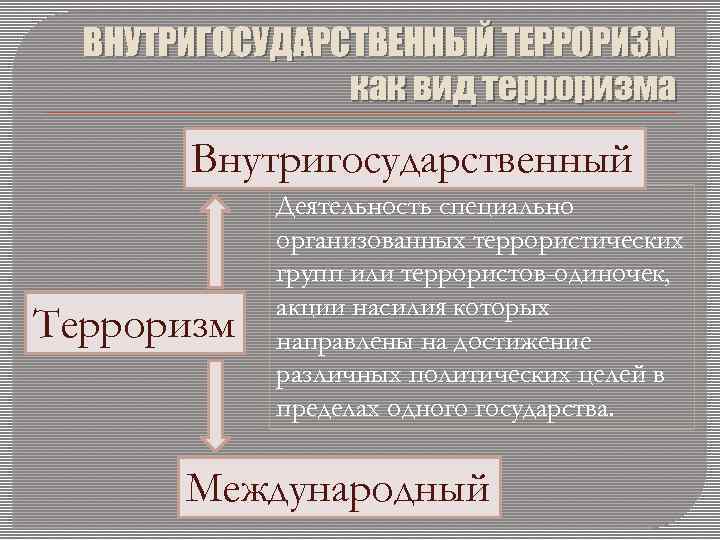 ВНУТРИГОСУДАРСТВЕННЫЙ ТЕРРОРИЗМ как вид терроризма

Внутригосударственный

Деятельность специально организованных террористических групп или террористов-одиночек, акции насилия которых направлены на достижение различных политических целей в пределах одного государства.

Терроризм

Международный